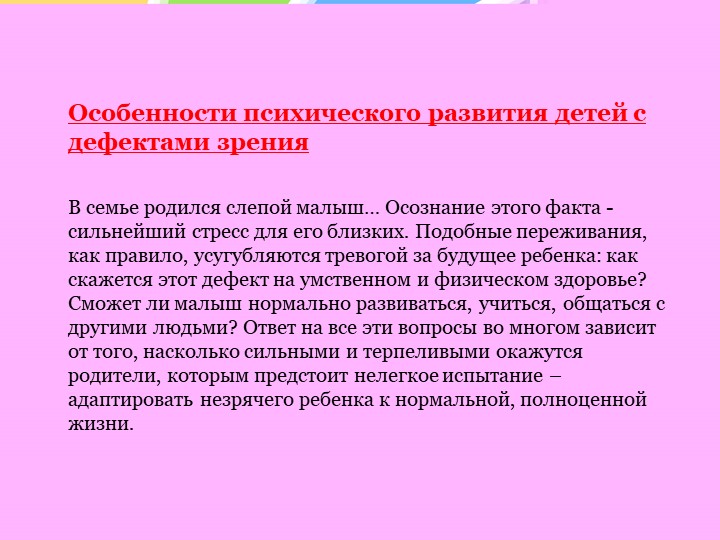 Особенности психического развития детей с дефектами зрения

В семье родился слепой малыш... Осознание этого факта - сильнейший стресс для его близких. Подобные переживания, как правило, усугубляются тревогой за будущее ребенка: как скажется этот дефект на умственном и физическом здоровье? Сможет ли малыш нормально развиваться, учиться, общаться с другими людьми? Ответ на все эти вопросы во многом зависит от того, насколько сильными и терпеливыми окажутся родители, которым предстоит нелегкое испытание – адаптировать незрячего ребенка к нормальной, полноценной жизни.